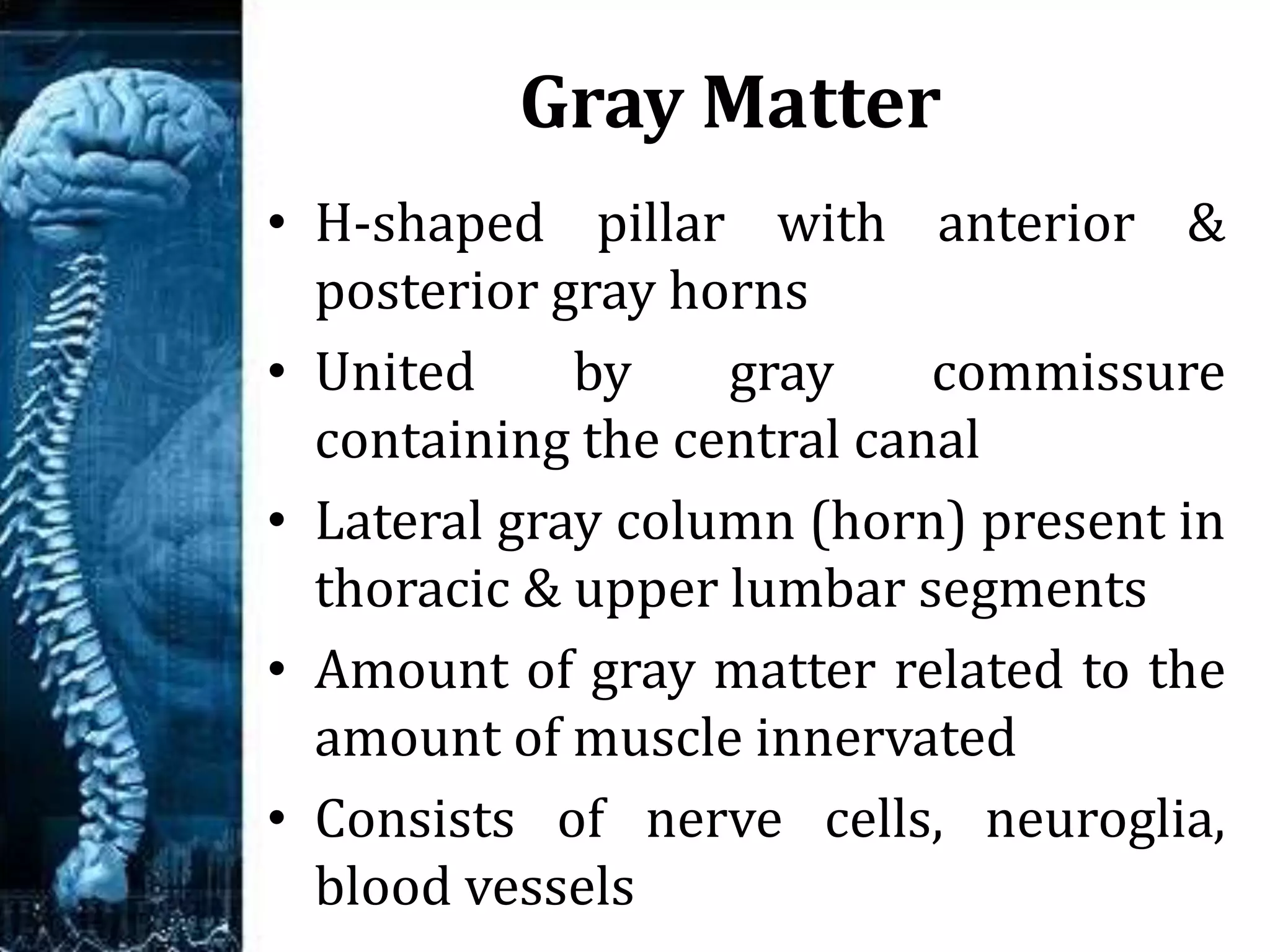 Gray Matter

• H-shaped pillar with anterior & posterior gray horns
• United by gray commissure containing the central canal
• Lateral gray column (horn) present in thoracic & upper lumbar segments
• Amount of gray matter related to the amount of muscle innervated
• Consists of nerve cells, neuroglia, blood vessels